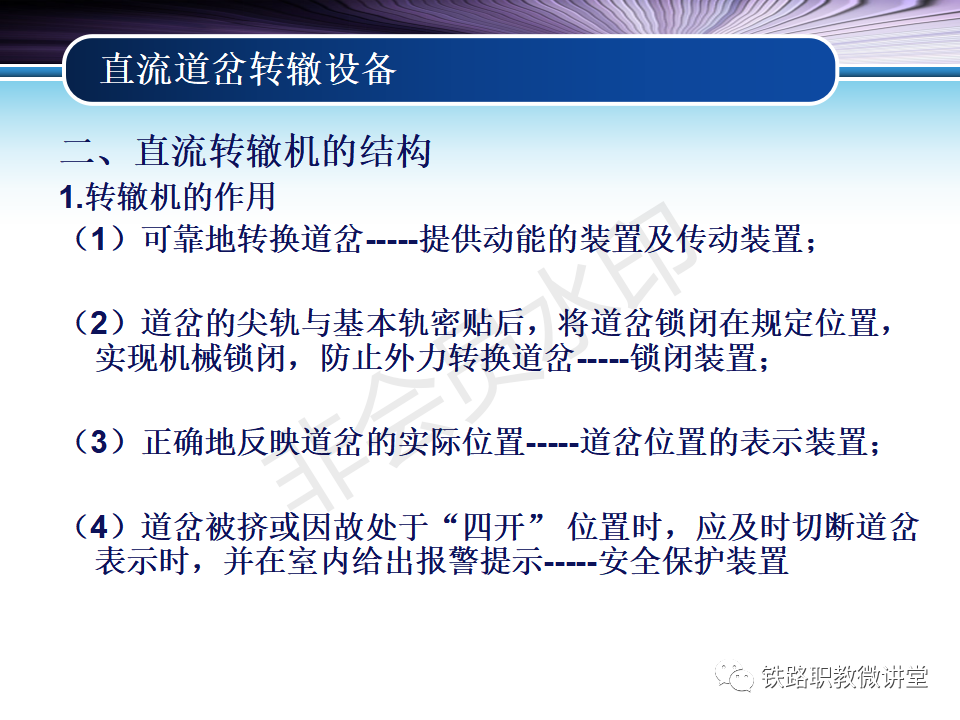 直流道岔转辙设备

二、直流转辙机的结构

1.转辙机的作用

（1）可靠地转换道岔-----提供动能的装置及传动装置；

（2）道岔的尖轨与基本轨密贴后，将道岔锁闭在规定位置，实现机械锁闭，防止外力转换道岔-----锁闭装置；

（3）正确地反映道岔的实际位置-----道岔位置的表示装置；

（4）道岔被挤或因故处于“四开” 位置时，应及时切断道岔表示时，并在室内给出报警提示-----安全保护装置

非会员水印

铁路职教微讲堂